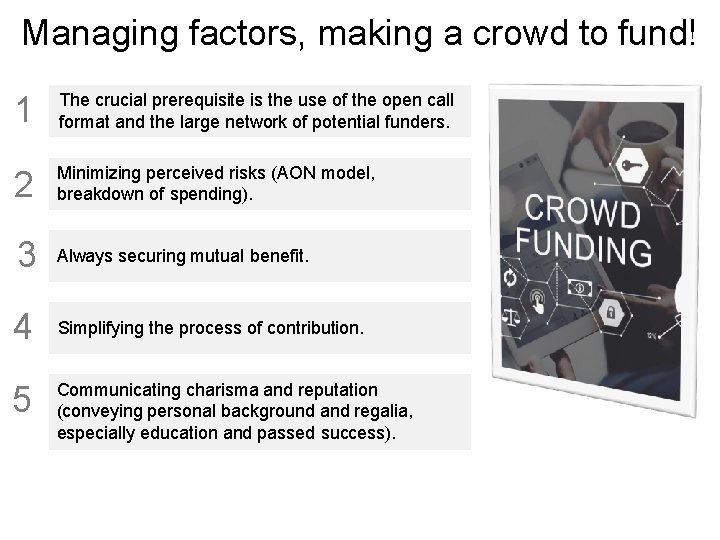 Managing factors, making a crowd to fund!

1 The crucial prerequisite is the use of the open call format and the large network of potential funders.

2 Minimizing perceived risks (AON model, breakdown of spending).

3 Always securing mutual benefit.

4 Simplifying the process of contribution.

5 Communicating charisma and reputation (conveying personal background and regalia, especially education and passed success).

CROWD FUNDING